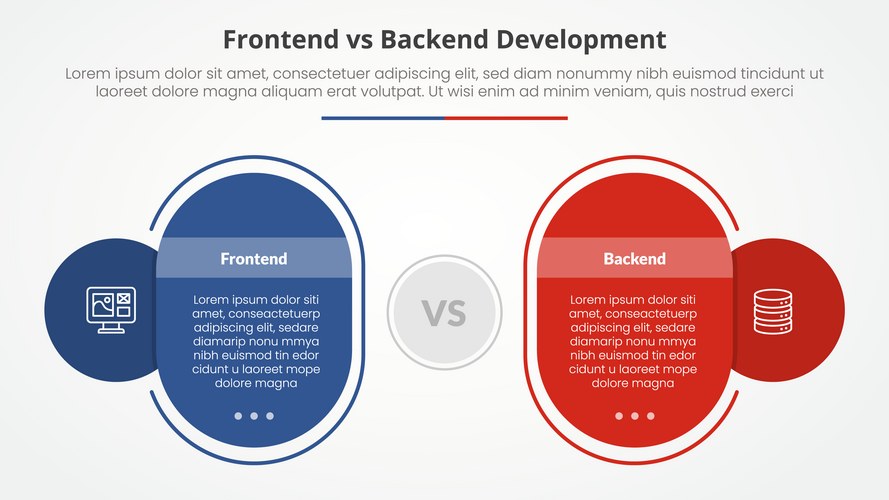 Frontend vs Backend Development

Lorem ipsum dolor sit amet, consectetuer adipiscing elit, sed diam nonummy nibh euismod tincidunt ut laoreet dolore magna aliquam erat volutpat. Ut wisi enim ad minim veniam, quis nostrud exerci

Frontend

Lorem ipsum dolor siti amet, conseactetuerp adipiscing elit, sedare diamarip nonu mmya nibh euismod tin edor cidunt u laoreet mope dolore magna

VS

Backend

Lorem ipsum dolor siti amet, conseactetuerp adipiscing elit, sedare diamarip nonu mmya nibh euismod tin edor cidunt u laoreet mope dolore magna